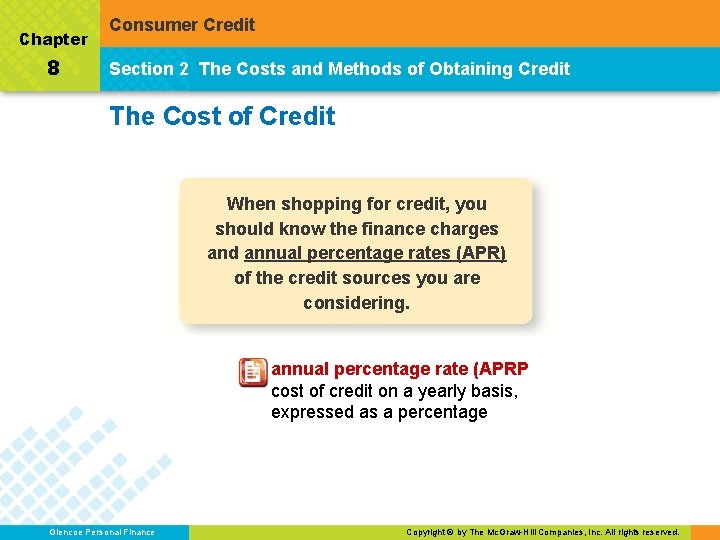 Chapter
8

Consumer Credit

Section 2 The Costs and Methods of Obtaining Credit

The Cost of Credit

When shopping for credit, you should know the finance charges and annual percentage rates (APR) of the credit sources you are considering.

annual percentage rate (APRP
cost of credit on a yearly basis, expressed as a percentage

Glencoe Personal Finance

Copyright © by The McGraw-Hill Companies, Inc. All rights reserved.